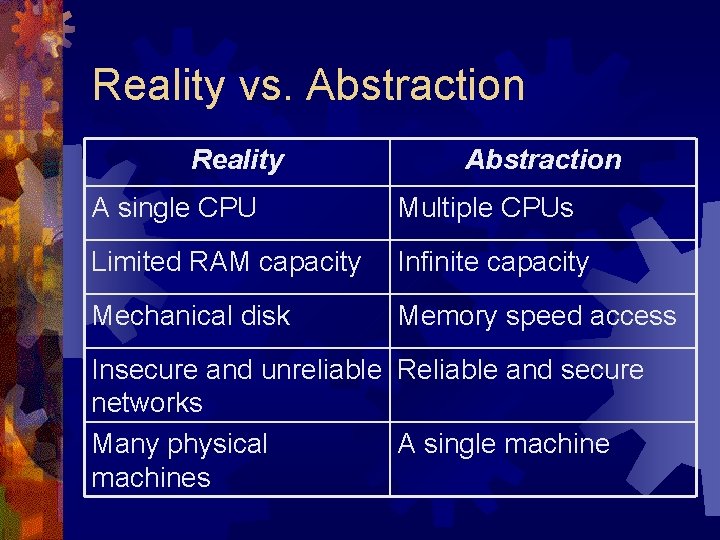 Reality vs. Abstraction

| Reality | Abstraction |
|---|---|
| A single CPU | Multiple CPUs |
| Limited RAM capacity | Infinite capacity |
| Mechanical disk | Memory speed access |
| Insecure and unreliable networks | Reliable and secure |
| Many physical machines | A single machine |